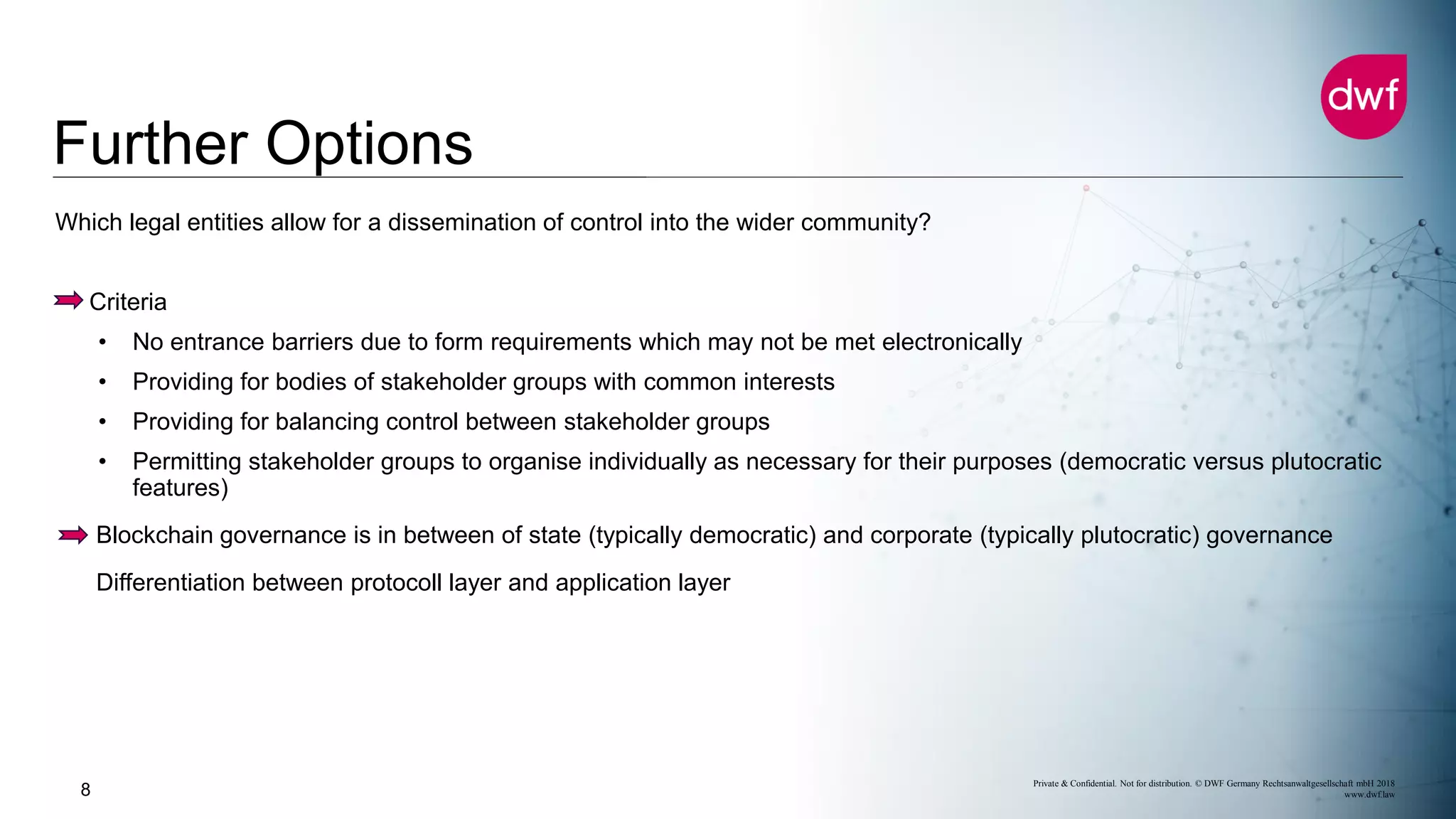 dwf

Further Options

Which legal entities allow for a dissemination of control into the wider community?

Criteria

• No entrance barriers due to form requirements which may not be met electronically
• Providing for bodies of stakeholder groups with common interests
• Providing for balancing control between stakeholder groups
• Permitting stakeholder groups to organise individually as necessary for their purposes (democratic versus plutocratic features)

Blockchain governance is in between of state (typically democratic) and corporate (typically plutocratic) governance

Differentiation between protocoll layer and application layer

8

Private & Confidential. Not for distribution. © DWF Germany Rechtsanwaltgesellschaft mbH 2018
www.dwf.law